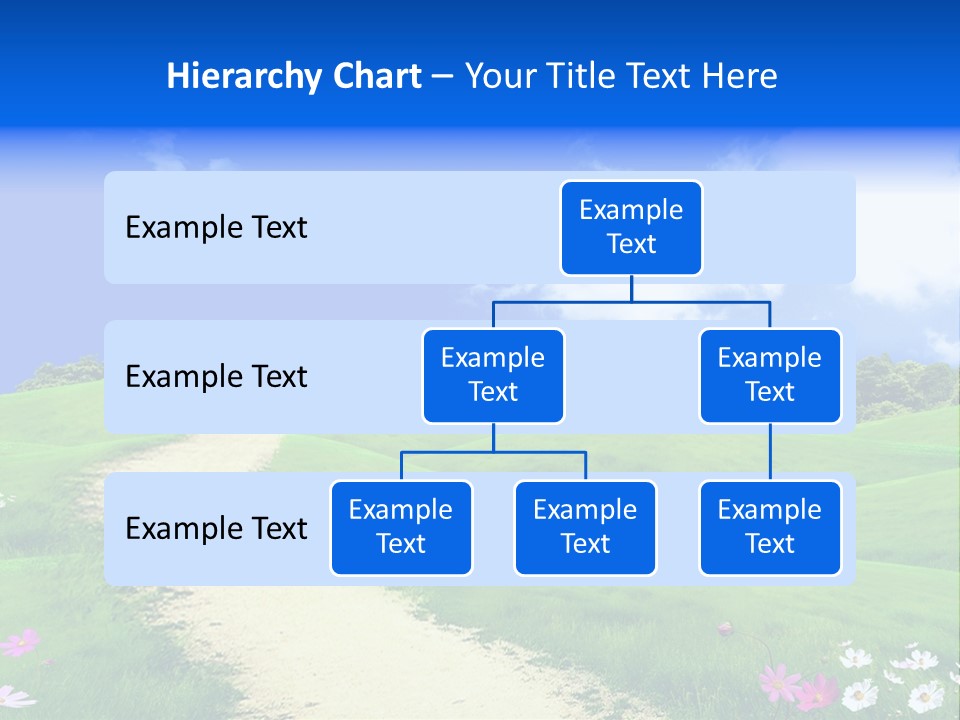 Hierarchy Chart – Your Title Text Here

Example Text

Example Text

Example Text

Example Text

Example Text

Example Text

Example Text

Example Text

Example Text